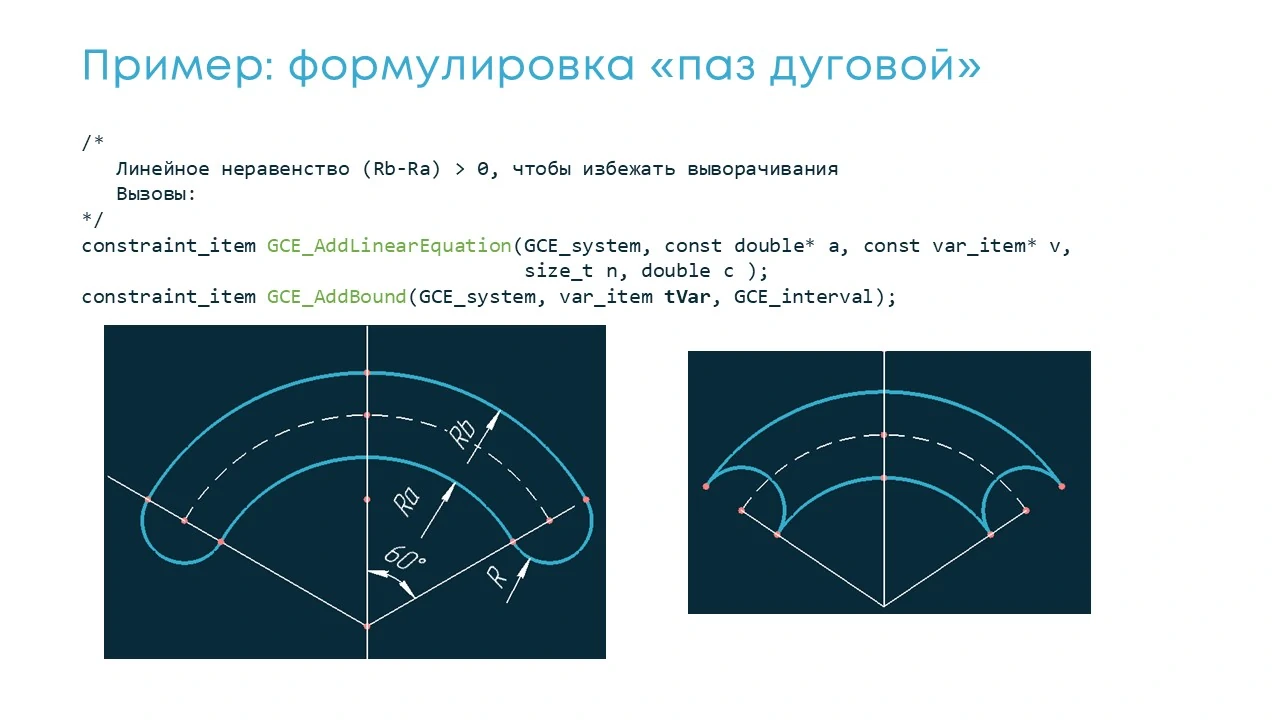 Пример: формулировка «паз дуговой»

/*
Линейное неравенство (Rb-Ra) > 0, чтобы избежать выворачивания
Вызовы:
*/
constraint_item GCE_AddLinearEquation(GCE_system, const double* a, const var_item* v, size_t n, double c );
constraint_item GCE_AddBound(GCE_system, var_item tVar, GCE_interval);

Rb
Ra
60°
R